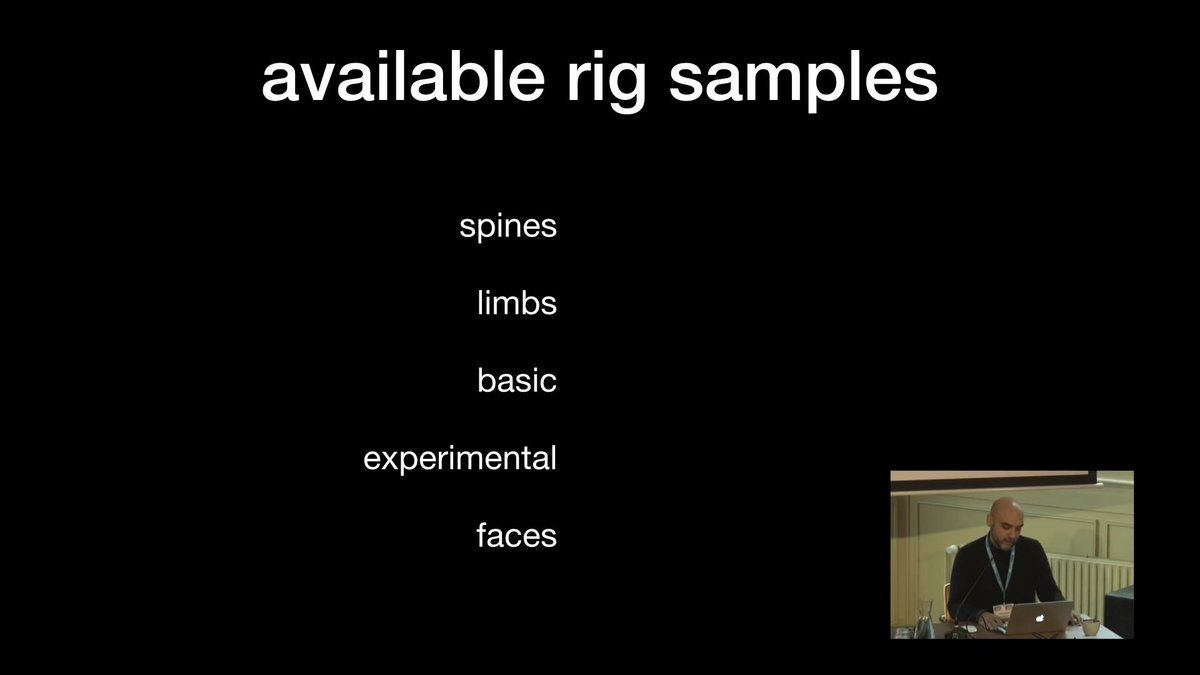 available rig samples

spines

limbs

basic

experimental

faces